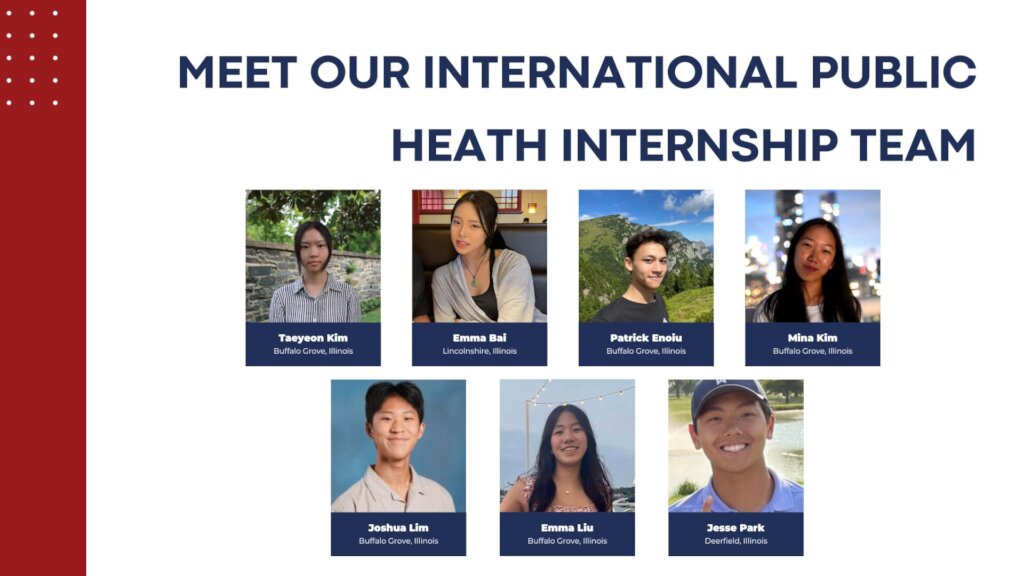 MEET OUR INTERNATIONAL PUBLIC HEATH INTERNSHIP TEAM

Taeyeon Kim
Buffalo Grove, Illinois

Emma Bai
Lincolnshire, Illinois

Patrick Enoiu
Buffalo Grove, Illinois

Mina Kim
Buffalo Grove, Illinois

Joshua Lim
Buffalo Grove, Illinois

Emma Liu
Buffalo Grove, Illinois

Jesse Park
Deerfield, Illinois